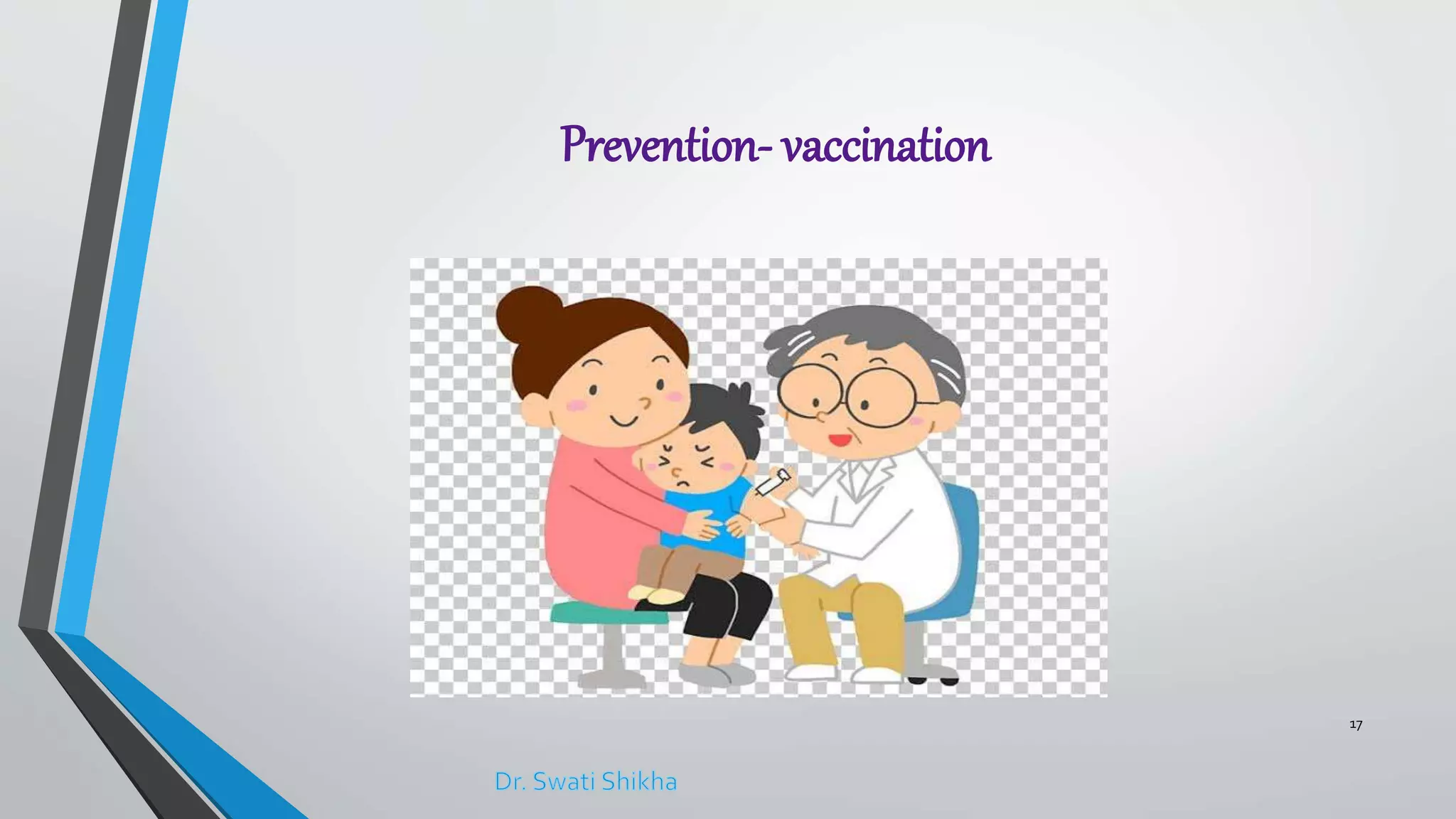 Prevention- vaccination

17

Dr. Swati Shikha